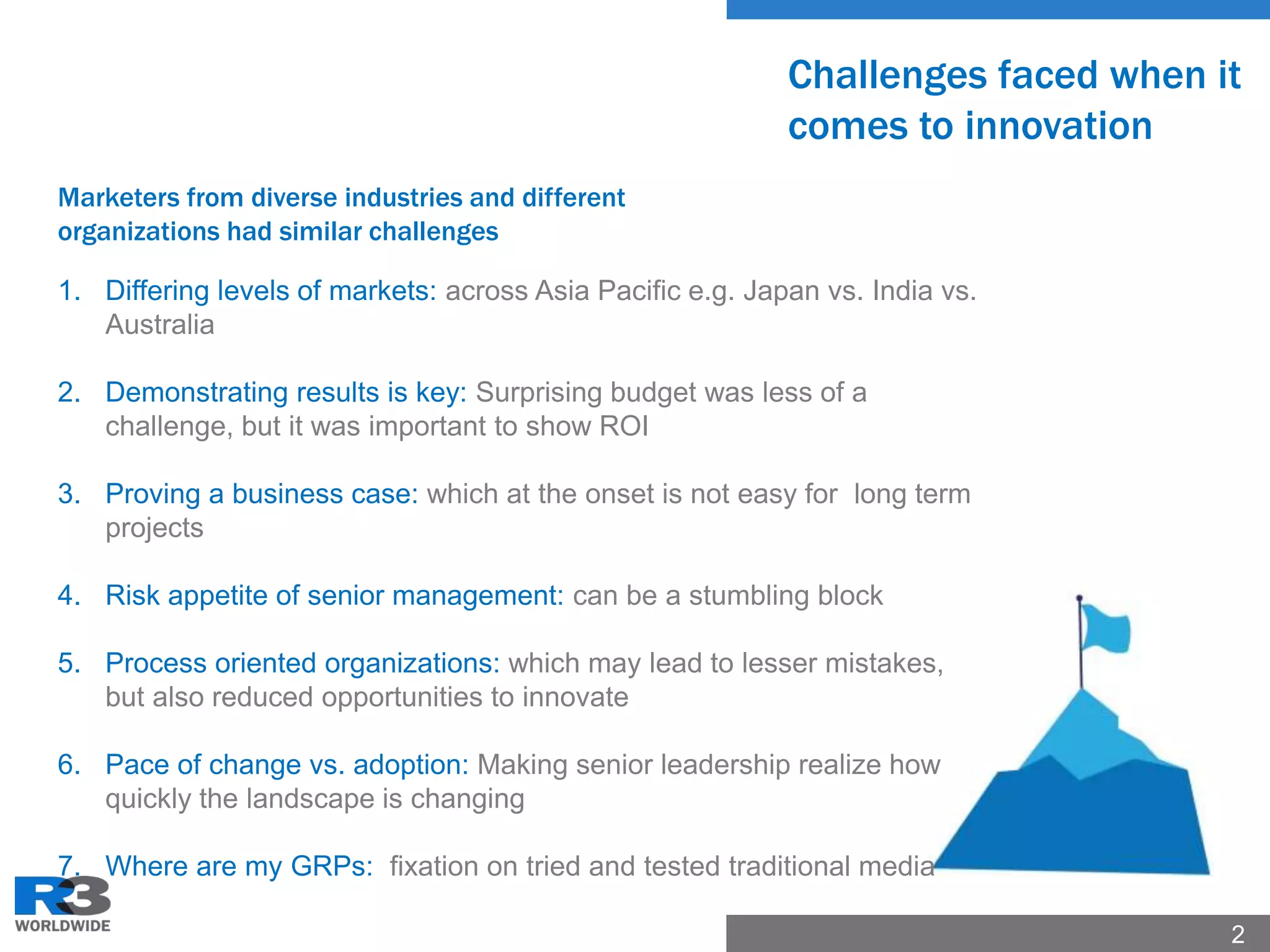 Challenges faced when it comes to innovation

Marketers from diverse industries and different organizations had similar challenges

1. Differing levels of markets: across Asia Pacific e.g. Japan vs. India vs. Australia

2. Demonstrating results is key: Surprising budget was less of a challenge, but it was important to show ROI

3. Proving a business case: which at the onset is not easy for long term projects

4. Risk appetite of senior management: can be a stumbling block

5. Process oriented organizations: which may lead to lesser mistakes, but also reduced opportunities to innovate

6. Pace of change vs. adoption: Making senior leadership realize how quickly the landscape is changing

7. Where are my GRPs: fixation on tried and tested traditional media

R3 WORLDWIDE

2